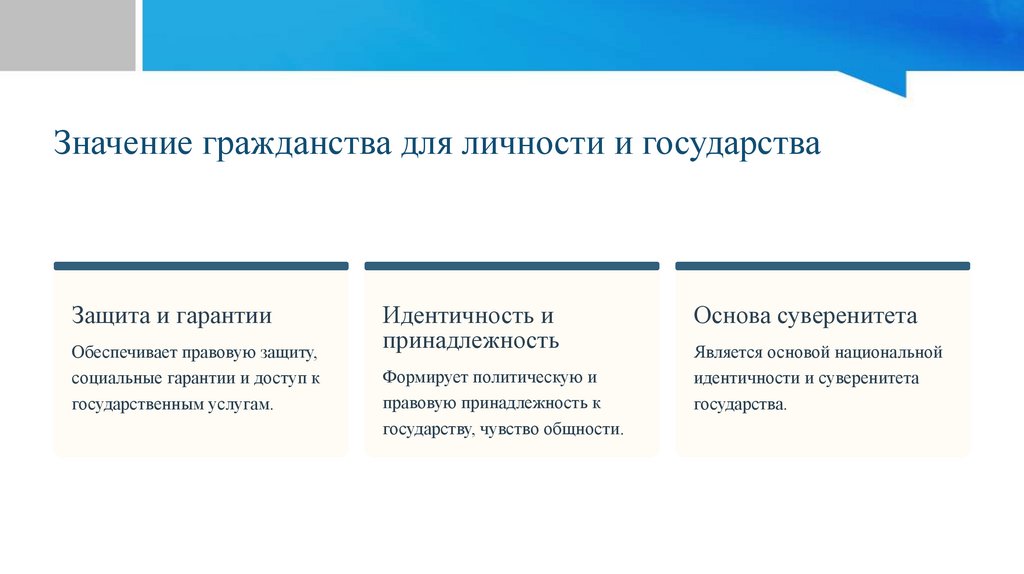 Значение гражданства для личности и государства

Защита и гарантии

Обеспечивает правовую защиту, социальные гарантии и доступ к государственным услугам.

Идентичность и принадлежность

Формирует политическую и правовую принадлежность к государству, чувство общности.

Основа суверенитета

Является основой национальной идентичности и суверенитета государства.